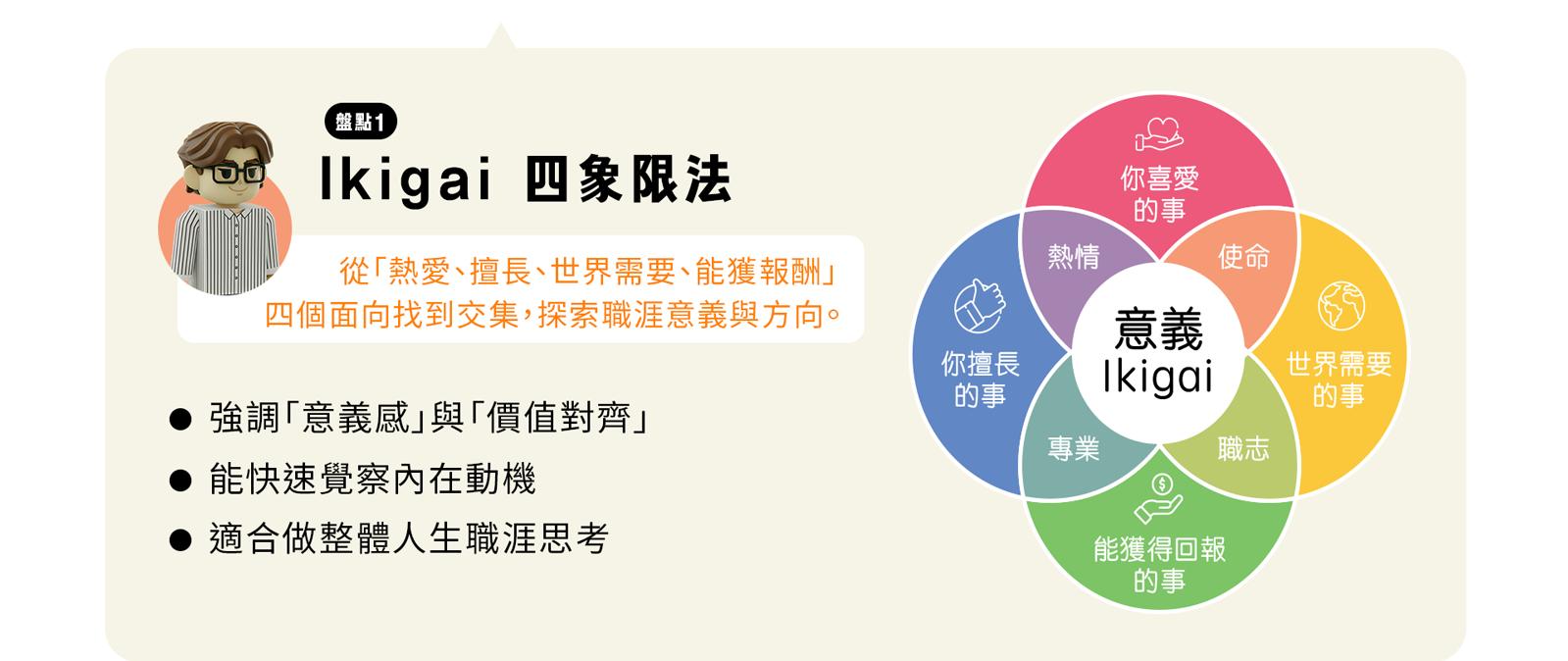 盤點1

Ikigai 四象限法

從「熱愛、擅長、世界需要、能獲報酬」四個面向找到交集，探索職涯意義與方向。

● 強調「意義感」與「價值對齊」

● 能快速覺察內在動機

● 適合做整體人生職涯思考

你喜愛的事

熱情

使命

你擅長的事

意義 Ikigai

世界需要的事

專業

職志

能獲得回報的事